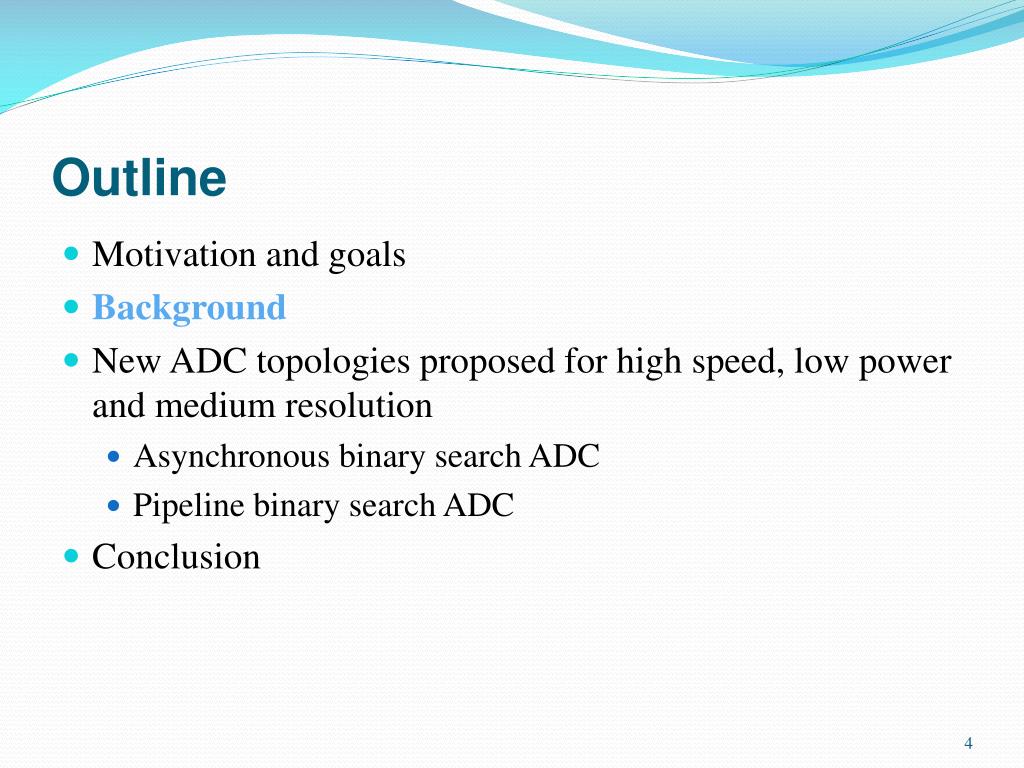 Outline

- Motivation and goals
- Background
- New ADC topologies proposed for high speed, low power and medium resolution
  - Asynchronous binary search ADC
  - Pipeline binary search ADC
- Conclusion

4